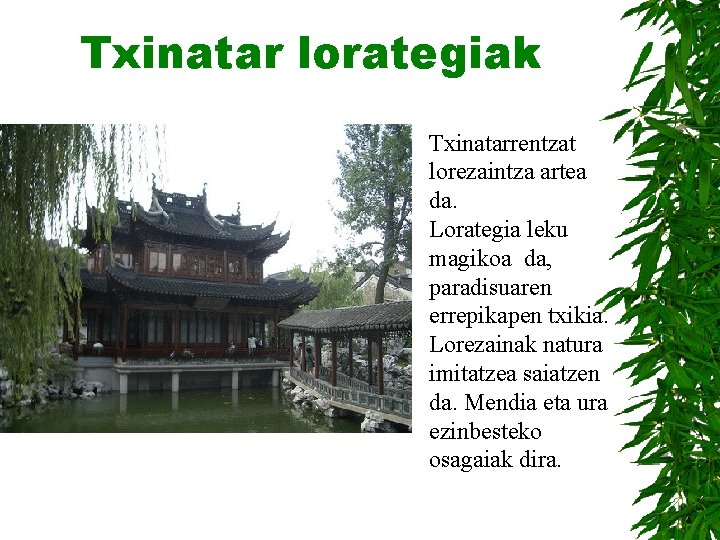 Txinatar lorategiak

Txinatarrentzat lorezaintza artea da.
Lorategia leku magikoa da, paradisuaren errepikapen txikia.
Lorezainak natura imitatzea saiatzen da. Mendia eta ura ezinbesteko osagaiak dira.